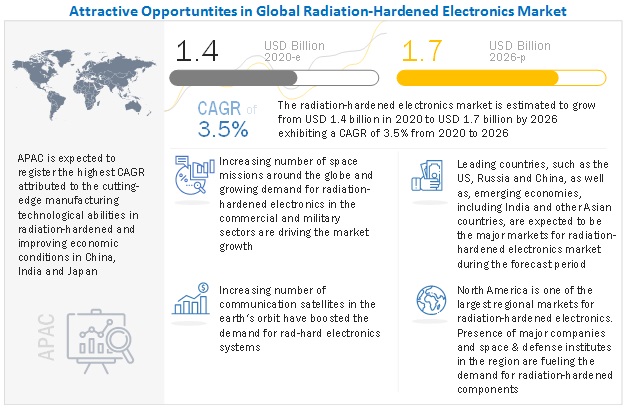 Attractive Opportuntites in Global Radiation-Hardened Electronics Market

1.4 USD Billion 2020-e

1.7 USD Billion 2026-p

CAGR of 3.5%

The radiation-hardened electronics market is estimated to grow from USD 1.4 billion in 2020 to USD 1.7 billion by 2026 exhibiting a CAGR of 3.5% from 2020 to 2026

APAC is expected to register the highest CAGR attributed to the cutting-edge manufacturing technological abilities in radiation-hardened and improving economic conditions in China, India and Japan

APAC

Increasing number of space missions around the globe and growing demand for radiation-hardened electronics in the commercial and military sectors are driving the market growth

Increasing number of communication satellites in the earth's orbit have boosted the demand for rad-hard electronics systems

Leading countries, such as the US, Russia and China, as well as, emerging economies, including India and other Asian countries, are expected to be the major markets for radiation-hardened electronics market during the forecast period

North America is one of the largest regional markets for radiation-hardened electronics. Presence of major companies and space & defense institutes in the region are fueling the demand for radiation-hardened components